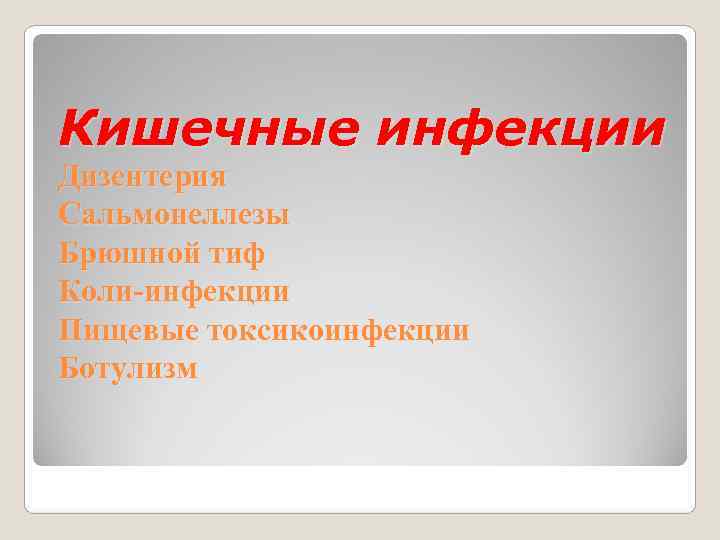 Кишечные инфекции

Дизентерия
Сальмонеллезы
Брюшной тиф
Коли-инфекции
Пищевые токсикоинфекции
Ботулизм